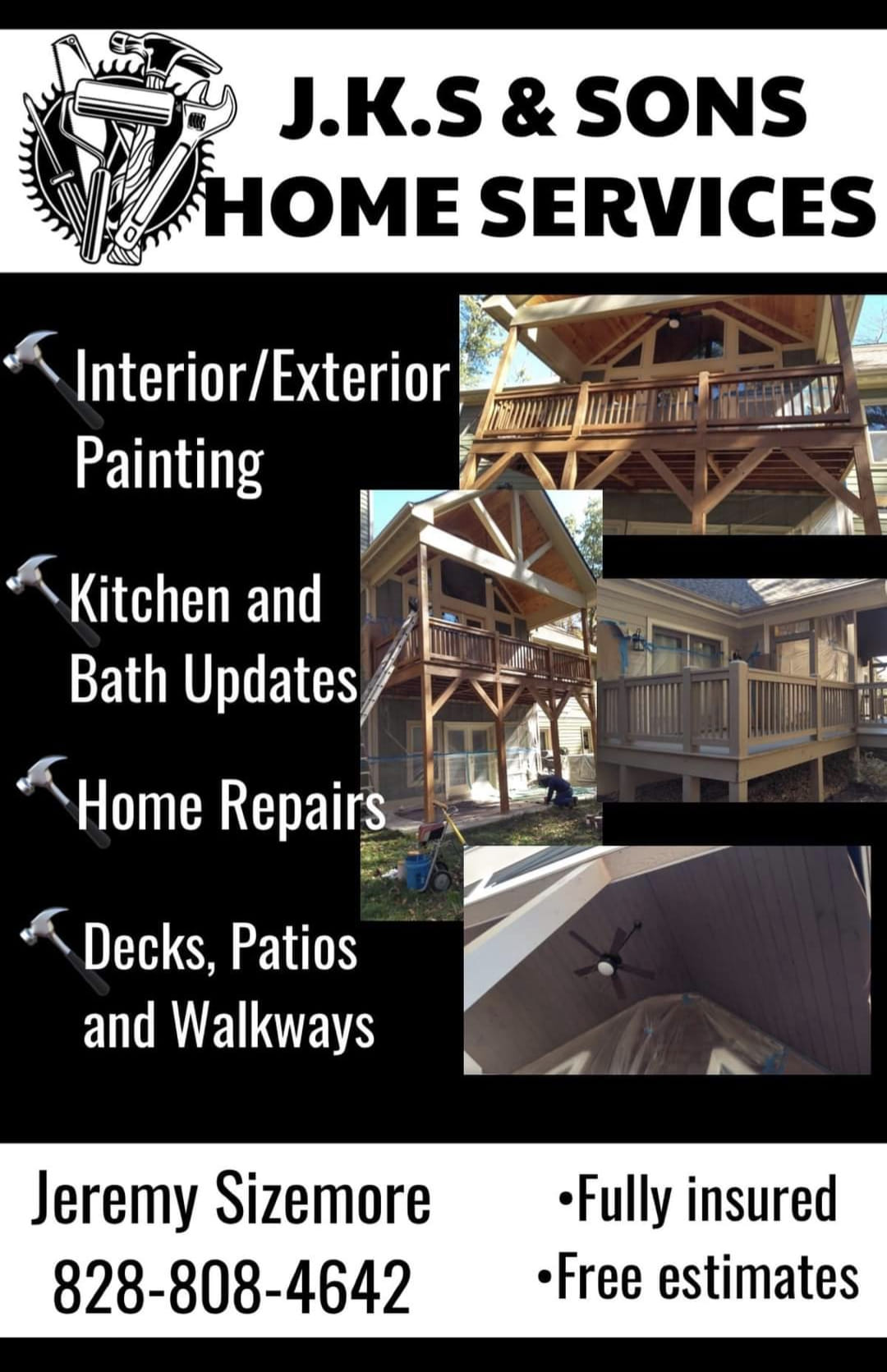 J.K.S & SONS HOME SERVICES

Interior/Exterior Painting

Kitchen and Bath Updates

Home Repairs

Decks, Patios and Walkways

Jeremy Sizemore
828-808-4642

•Fully insured
•Free estimates